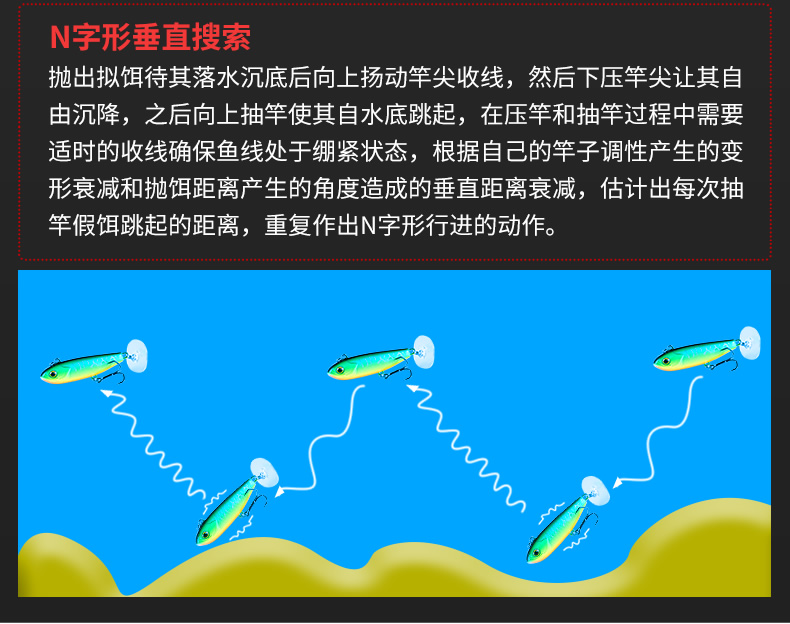 N字形垂直搜索

抛出拟饵待其落水沉底后向上扬动竿尖收线，然后下压竿尖让其自由沉降，之后向上抽竿使其自水底跳起，在压竿和抽竿过程中需要适时的收线确保鱼线处于绷紧状态，根据自己的竿子调性产生的变形衰减和抛饵距离产生的角度造成的垂直距离衰减，估计出每次抽竿假饵跳起的距离，重复作出N字形行进的动作。